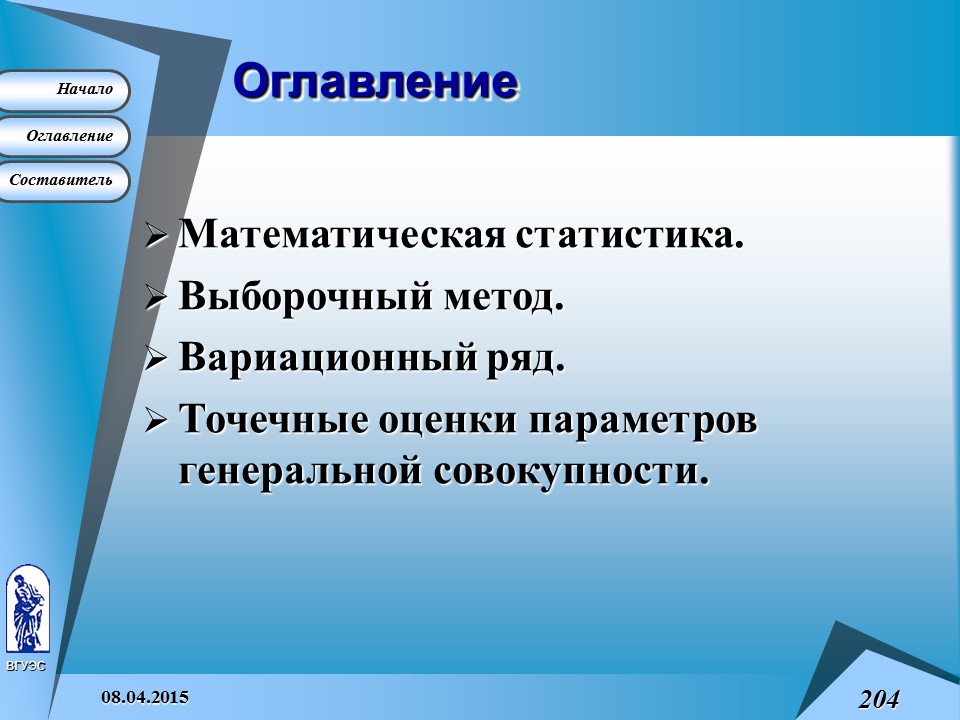 Начало

Оглавление

Составитель

Оглавление

➢ Математическая статистика.

➢ Выборочный метод.

➢ Вариационный ряд.

➢ Точечные оценки параметров генеральной совокупности.

ВГУЭС

08.04.2015

204